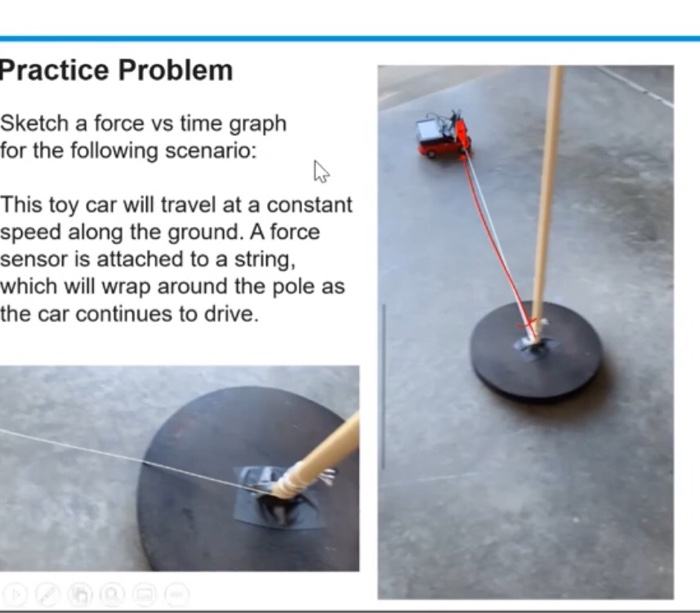 Practice Problem

Sketch a force vs time graph for the following scenario:

This toy car will travel at a constant speed along the ground. A force sensor is attached to a string, which will wrap around the pole as the car continues to drive.